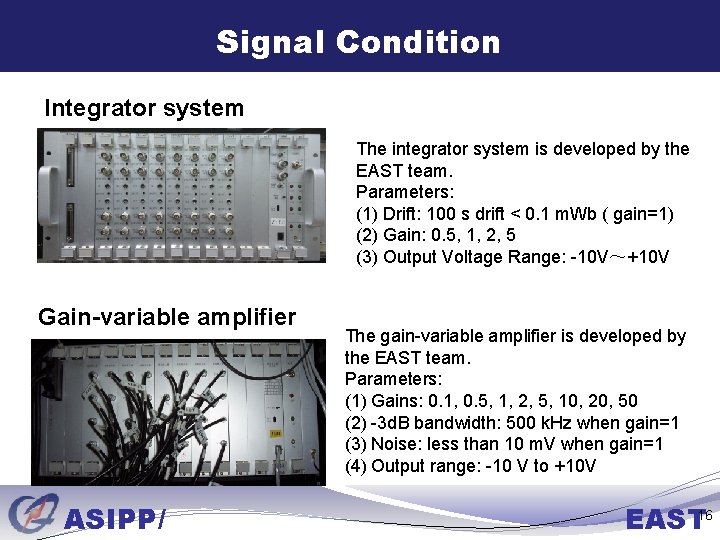 Signal Condition

Integrator system

The integrator system is developed by the EAST team.
Parameters:
(1) Drift: 100 s drift < 0.1 mWb ( gain=1)
(2) Gain: 0.5, 1, 2, 5
(3) Output Voltage Range: -10V～+10V

Gain-variable amplifier

The gain-variable amplifier is developed by the EAST team.
Parameters:
(1) Gains: 0.1, 0.5, 1, 2, 5, 10, 20, 50
(2) -3dB bandwidth: 500 kHz when gain=1
(3) Noise: less than 10 mV when gain=1
(4) Output range: -10 V to +10V

ASIPP/ EAST 16